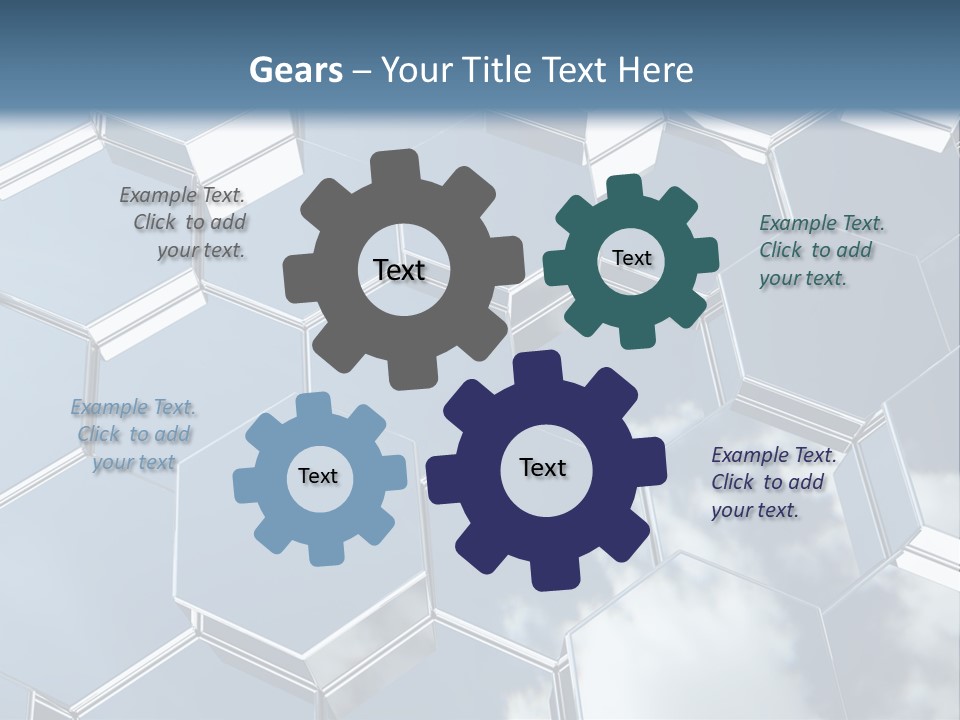 Gears – Your Title Text Here

Example Text. Click to add your text.

Text

Text

Example Text. Click to add your text.

Example Text. Click to add your text

Text

Text

Example Text. Click to add your text.